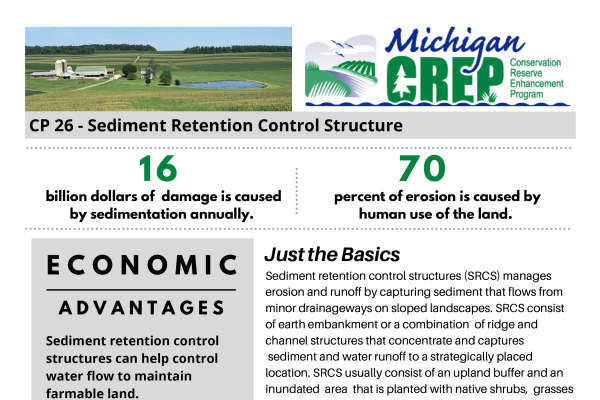 Michigan CREP Conservation Reserve Enhancement Program

CP 26 - Sediment Retention Control Structure

16
billion dollars of damage is caused by sedimentation annually.

70
percent of erosion is caused by human use of the land.

ECONOMIC
ADVANTAGES

Sediment retention control structures can help control water flow to maintain farmable land.

Just the Basics
Sediment retention control structures (SRCS) manages erosion and runoff by capturing sediment that flows from minor drainageways on sloped landscapes. SRCS consist of earth embankment or a combination of ridge and channel structures that concentrate and captures sediment and water runoff to a strategically placed location. SRCS usually consist of an upland buffer and an inundated area that is planted with native shrubs, grasses